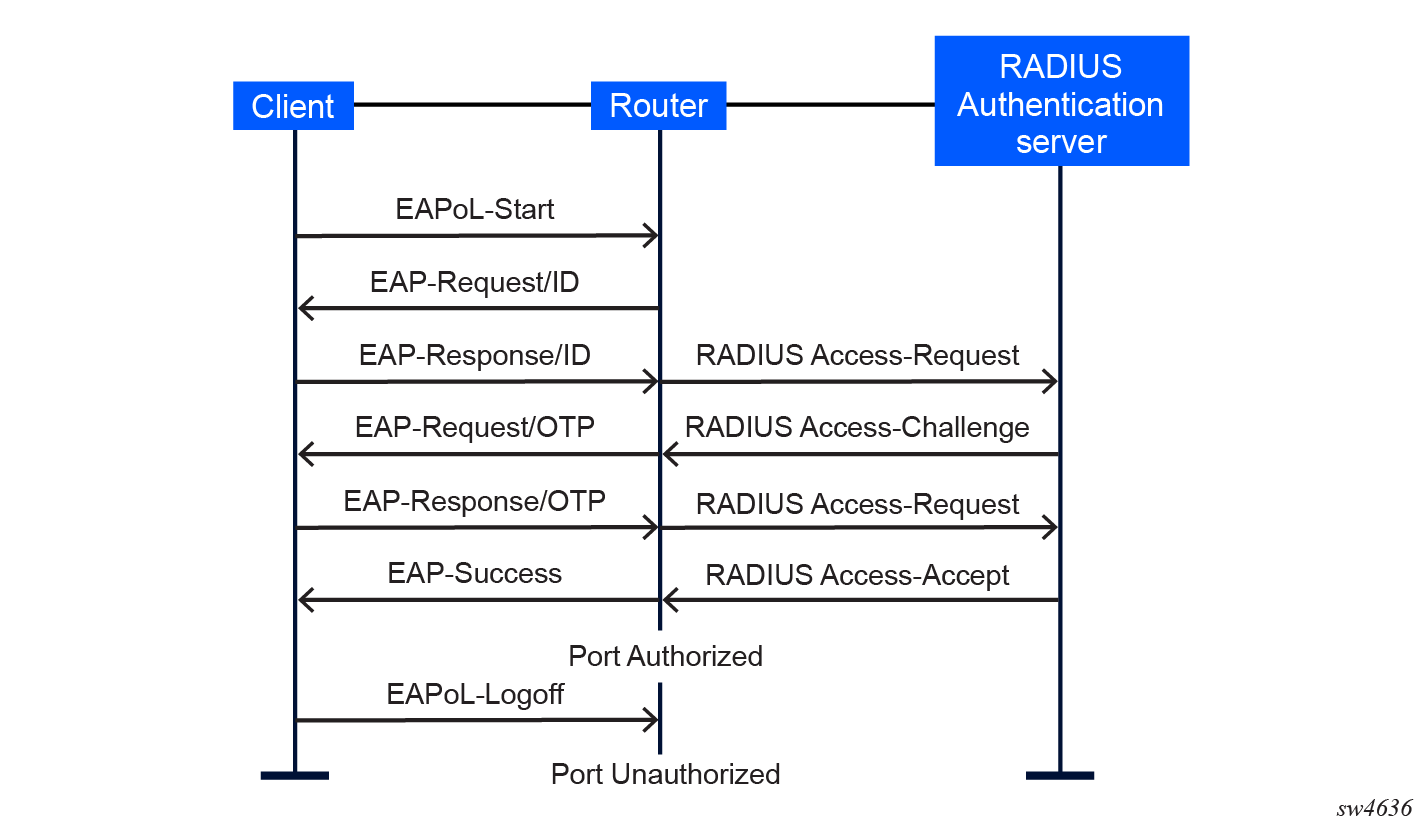 Client
Router
RADIUS Authentication server

EAPoL-Start
EAP-Request/ID
EAP-Response/ID
RADIUS Access-Request
EAP-Request/OTP
RADIUS Access-Challenge
EAP-Response/OTP
RADIUS Access-Request
EAP-Success
RADIUS Access-Accept
Port Authorized
EAPoL-Logoff
Port Unauthorized

sw4636